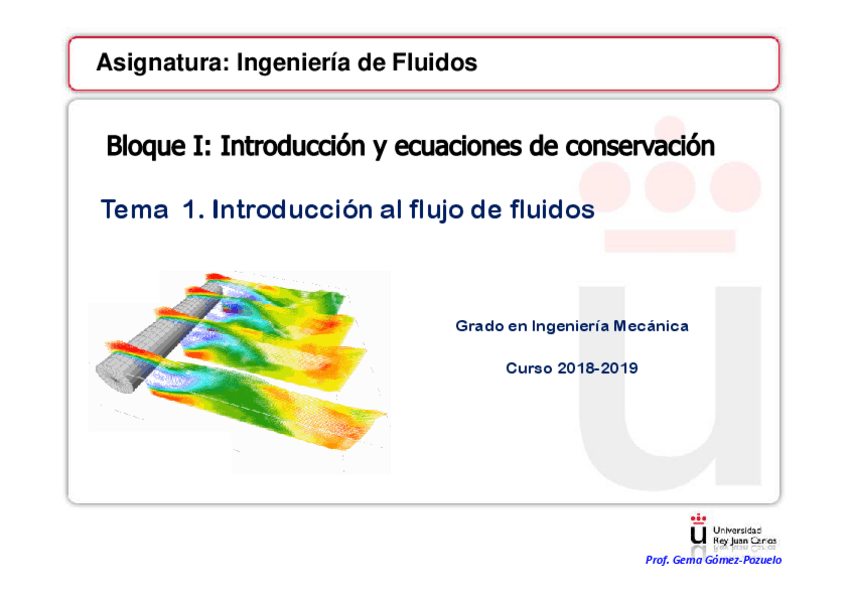 Asignatura: Ingeniería de Fluidos

Bloque I: Introducción y ecuaciones de conservación

Tema 1. Introducción al flujo de fluidos

Grado en Ingeniería Mecánica

Curso 2018-2019

Universidad Rey Juan Carlos

Prof. Gema Gómez-Pozuelo